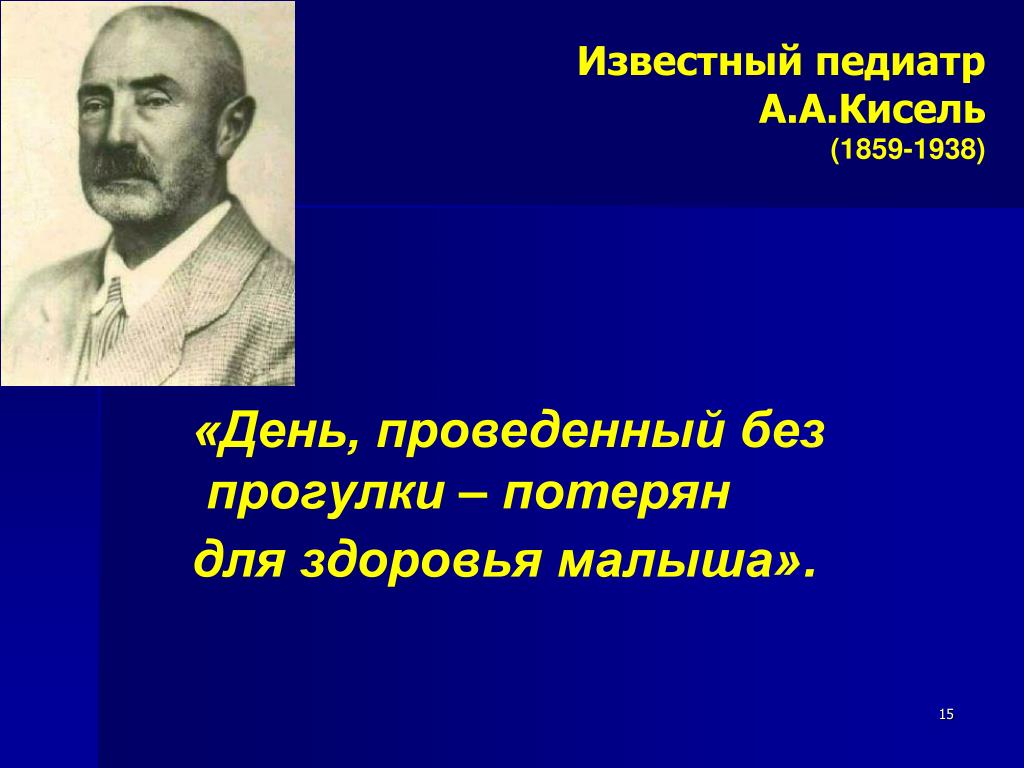 Известный педиатр
А.А.Кисель
(1859-1938)

«День, проведенный без прогулки – потерян для здоровья малыша».

15